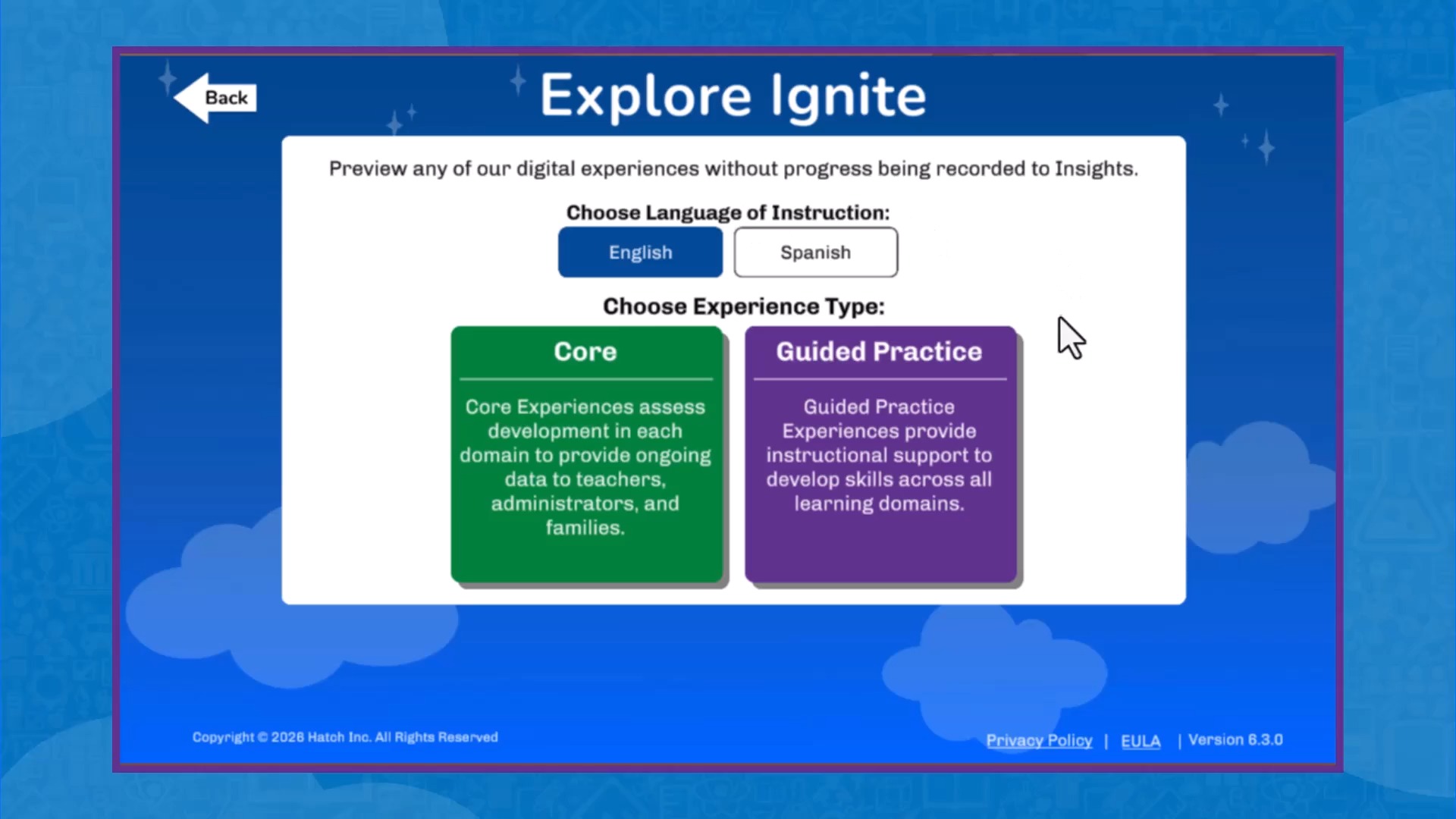 Back

Explore Ignite

Preview any of our digital experiences without progress being recorded to Insights.

Choose Language of Instruction:

English

Spanish

Choose Experience Type:

Core

Core Experiences assess development in each domain to provide ongoing data to teachers, administrators, and families.

Guided Practice

Guided Practice Experiences provide instructional support to develop skills across all learning domains.

Copyright © 2026 Hatch Inc. All Rights Reserved

Privacy Policy | EULA | Version 6.3.0